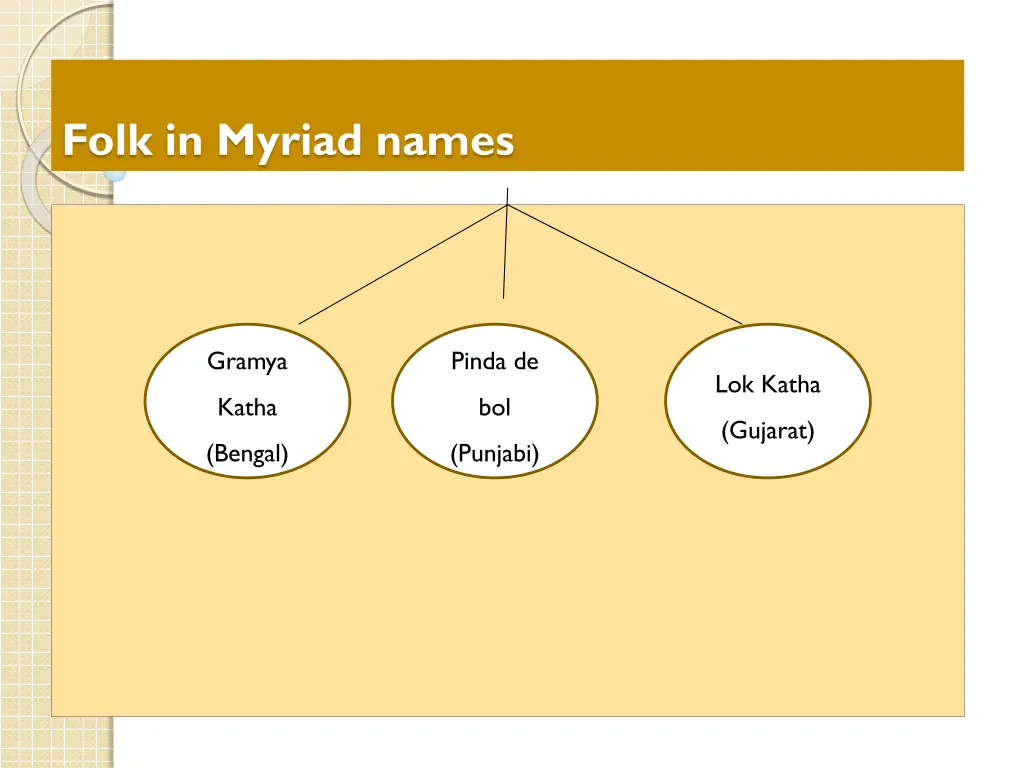 Folk in Myriad names

Gramya Katha (Bengal)

Pinda de bol (Punjabi)

Lok Katha (Gujarat)